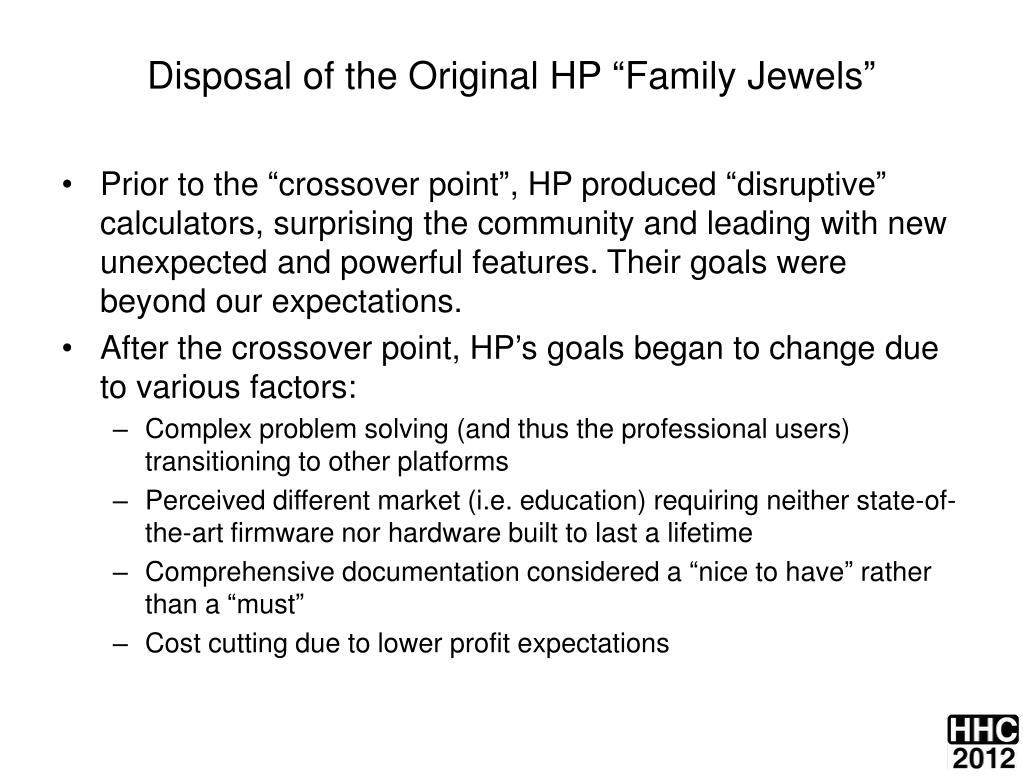 Disposal of the Original HP “Family Jewels”

• Prior to the “crossover point”, HP produced “disruptive” calculators, surprising the community and leading with new unexpected and powerful features. Their goals were beyond our expectations.

• After the crossover point, HP’s goals began to change due to various factors:
 – Complex problem solving (and thus the professional users) transitioning to other platforms
 – Perceived different market (i.e. education) requiring neither state-of-the-art firmware nor hardware built to last a lifetime
 – Comprehensive documentation considered a “nice to have” rather than a “must”
 – Cost cutting due to lower profit expectations

HHC
2012